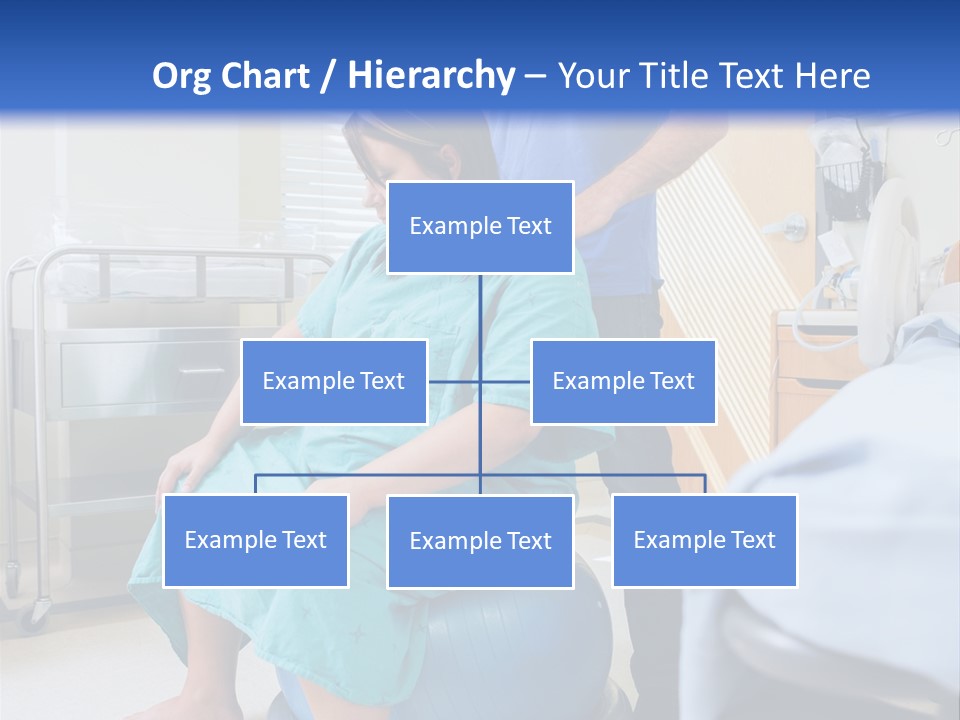 Org Chart / Hierarchy – Your Title Text Here

Example Text

Example Text

Example Text

Example Text

Example Text

Example Text